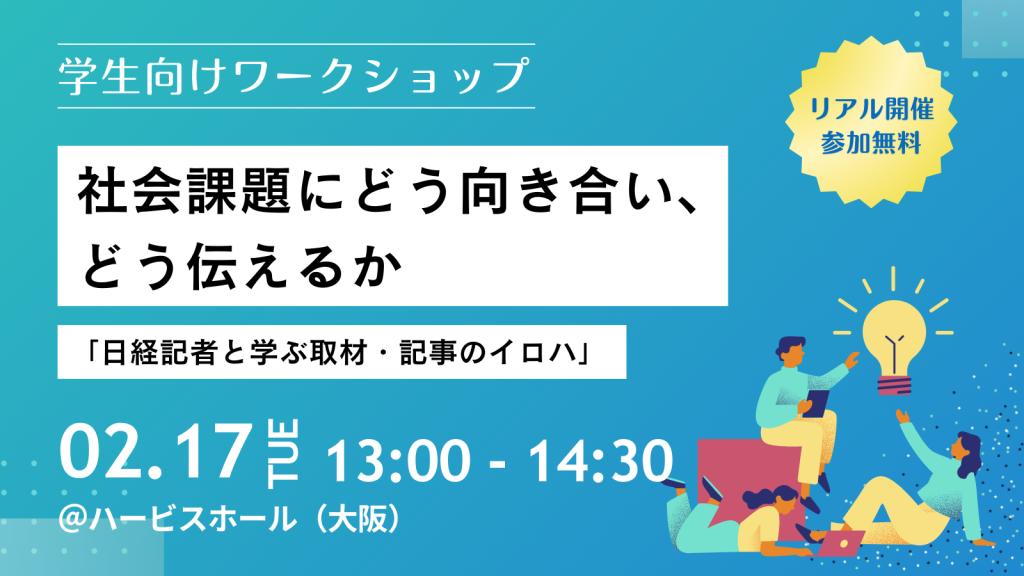 学生向けワークショップ

リアル開催
参加無料

社会課題にどう向き合い、どう伝えるか

「日経記者と学ぶ取材・記事のイロハ」

02.17 TUE 13:00 - 14:30

@ハービスホール（大阪）